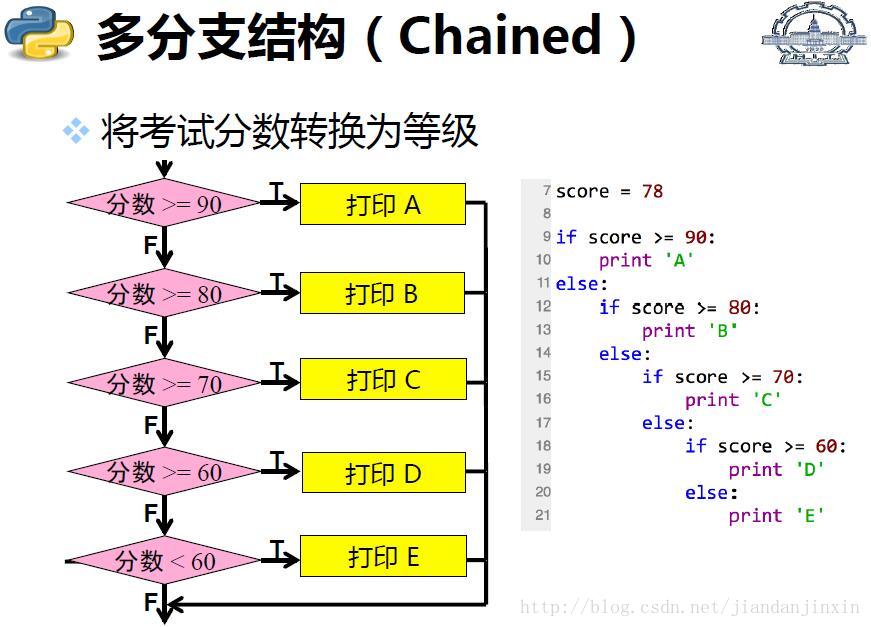 多分支结构（Chained）

将考试分数转换为等级

分数 >= 90
T
打印 A
F
分数 >= 80
T
打印 B
F
分数 >= 70
T
打印 C
F
分数 >= 60
T
打印 D
F
分数 < 60
T
打印 E
F

7 score = 78
8
9 if score >= 90:
10     print 'A'
11 else:
12     if score >= 80:
13         print 'B'
14     else:
15         if score >= 70:
16             print 'C'
17         else:
18             if score >= 60:
19                 print 'D'
20             else:
21                 print 'E'

http://blog.csdn.net/jiandanjinxin